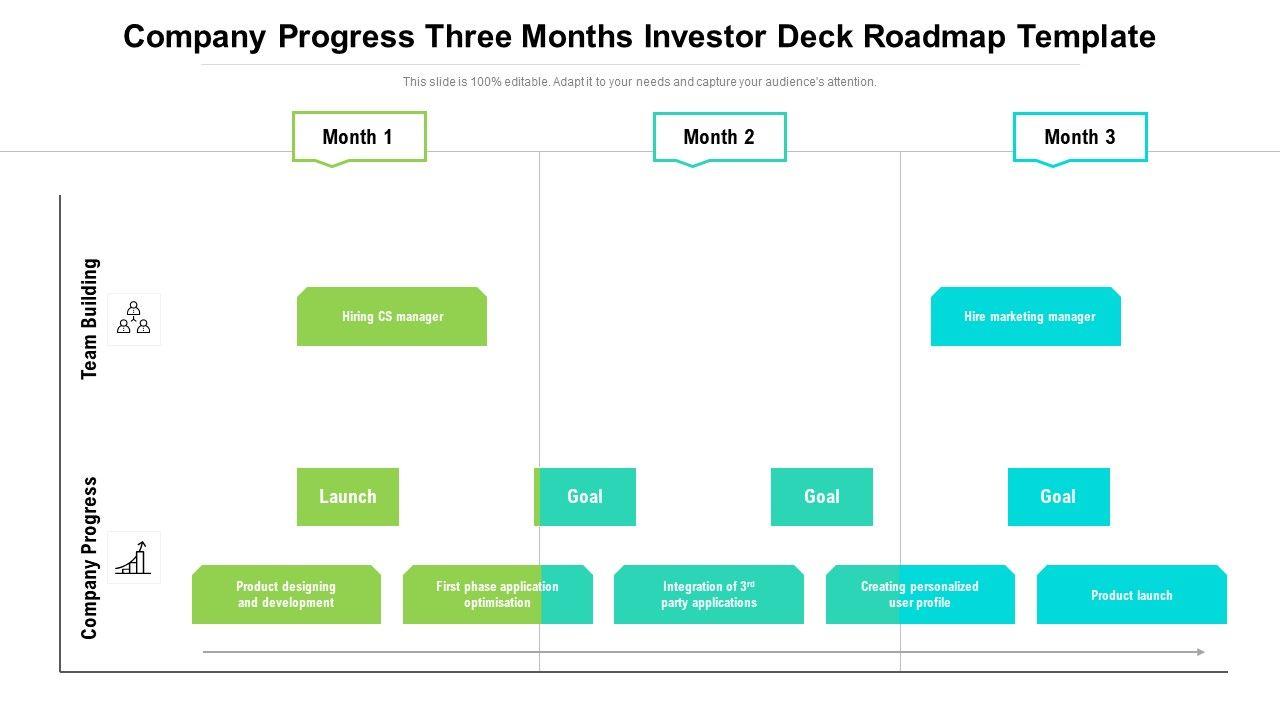 Company Progress Three Months Investor Deck Roadmap Template

This slide is 100% editable. Adapt it to your needs and capture your audience's attention.

Month 1

Month 2

Month 3

Team Building

Hiring CS manager

Hire marketing manager

Company Progress

Launch

Goal

Goal

Goal

Product designing and development

First phase application optimisation

Integration of 3$^{rd}$ party applications

Creating personalized user profile

Product launch